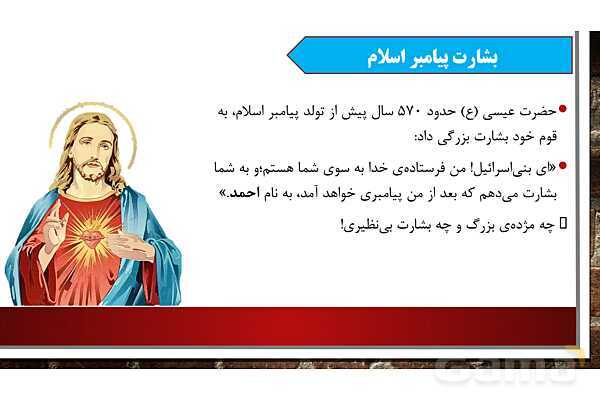 بشارت پیامبر اسلام

حضرت عیسی (ع) حدود ۵۷۰ سال پیش از تولد پیامبر اسلام، به قوم خود بشارت بزرگی داد:

«ای بنی‌اسرائیل! من فرستاده‌ی خدا به سوی شما هستم؛و به شما بشارت می‌دهم که بعد از من پیامبری خواهد آمد، به نام احمد.»

چه مژده‌ی بزرگ و چه بشارت بی‌نظیری!

Gama